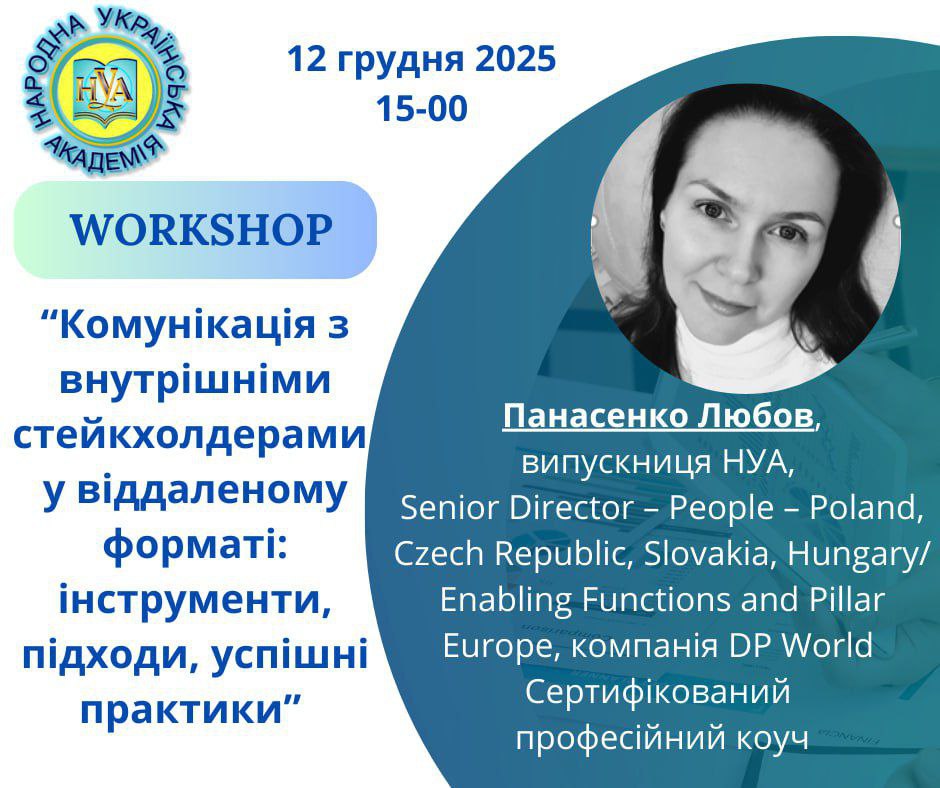 НАРОДНА УКРАЇНСЬКА АКАДЕМІЯ

НУА

12 грудня 2025
15-00

WORKSHOP

“Комунікація з внутрішніми стейкхолдерами у віддаленому форматі: інструменти, підходи, успішні практики”

Панасенко Любов, випускниця НУА, Senior Director – People – Poland, Czech Republic, Slovakia, Hungary/ Enabling Functions and Pillar Europe, компанія DP World Сертифікований професійний коуч